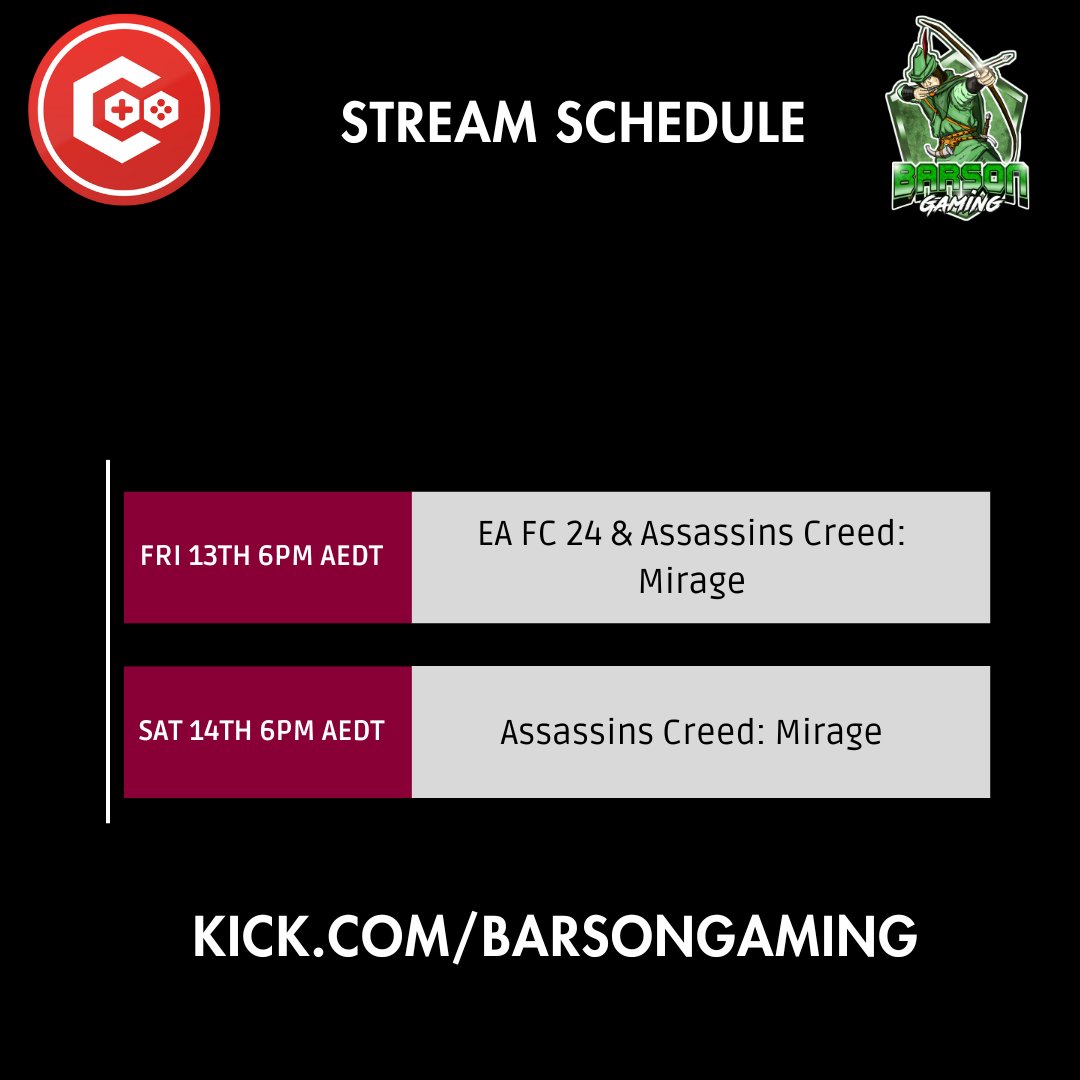 STREAM SCHEDULE

BARSON GAMING

| FRI 13TH 6PM AEDT | EA FC 24 & Assassins Creed: Mirage |
|---|---|
| SAT 14TH 6PM AEDT | Assassins Creed: Mirage |

KICK.COM/BARSONGAMING